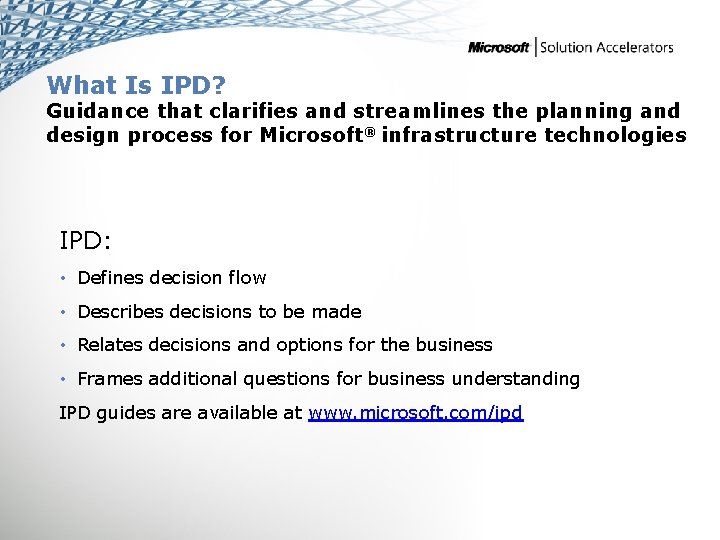 Microsoft | Solution Accelerators

What Is IPD?

Guidance that clarifies and streamlines the planning and design process for Microsoft® infrastructure technologies

IPD:

• Defines decision flow
• Describes decisions to be made
• Relates decisions and options for the business
• Frames additional questions for business understanding

IPD guides are available at www.microsoft.com/ipd